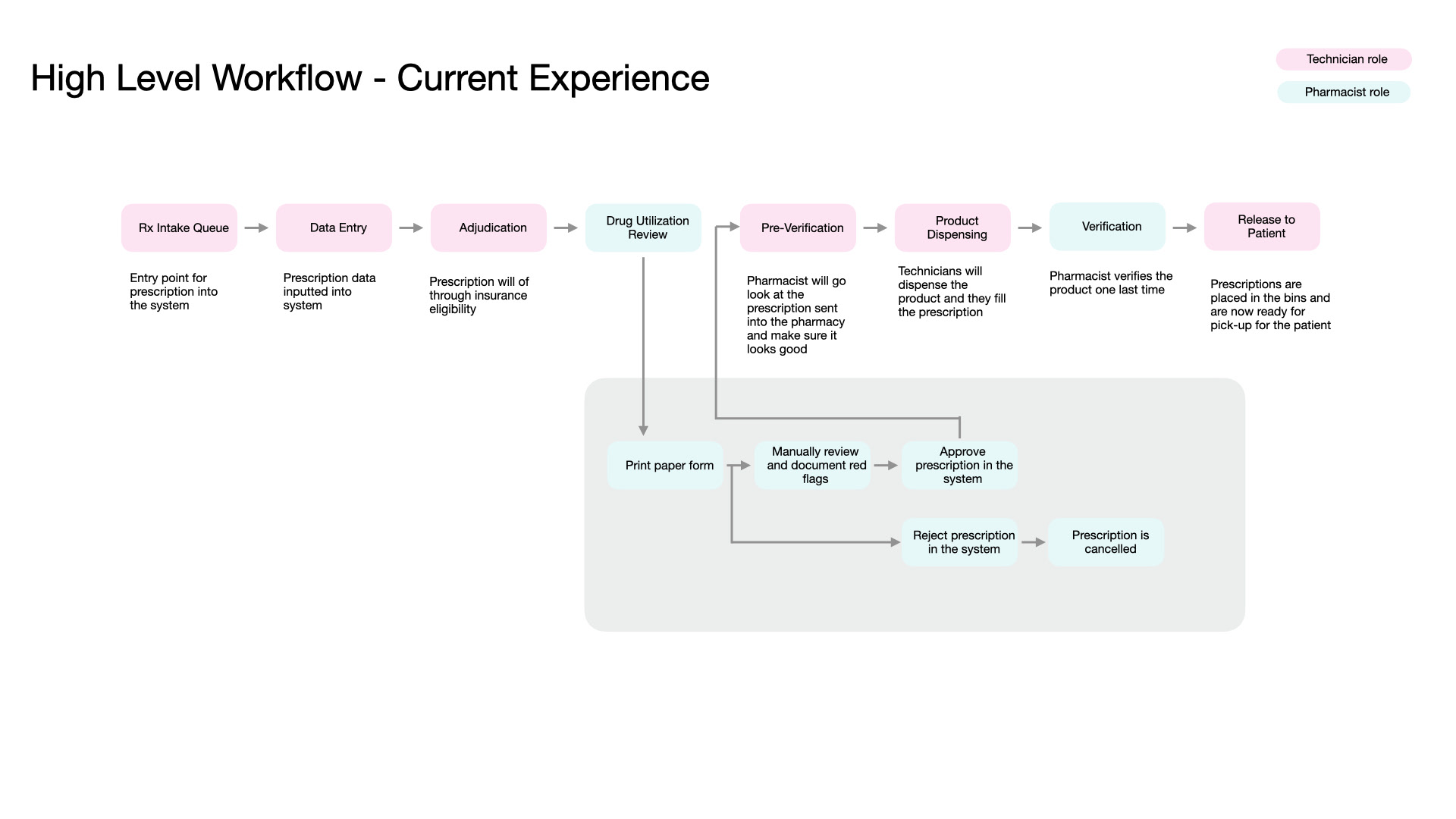 High Level Workflow - Current Experience

Technician role

Pharmacist role

Rx Intake Queue

Entry point for prescription into the system

Data Entry

Prescription data inputted into system

Adjudication

Prescription will of through insurance eligibility

Drug Utilization Review

Pre-Verification

Pharmacist will go look at the prescription sent into the pharmacy and make sure it looks good

Product Dispensing

Technicians will dispense the product and they fill the prescription

Verification

Pharmacist verifies the product one last time

Release to Patient

Prescriptions are placed in the bins and are now ready for pick-up for the patient

Print paper form

Manually review and document red flags

Approve prescription in the system

Reject prescription in the system

Prescription is cancelled